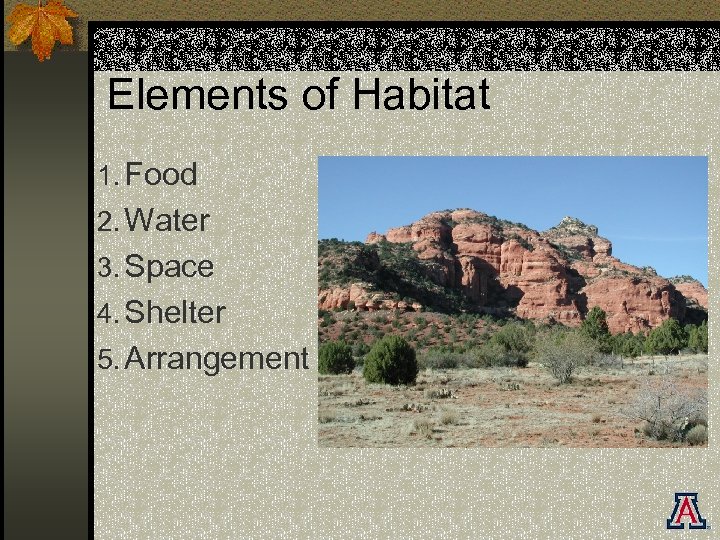 Elements of Habitat

1. Food
2. Water
3. Space
4. Shelter
5. Arrangement

A